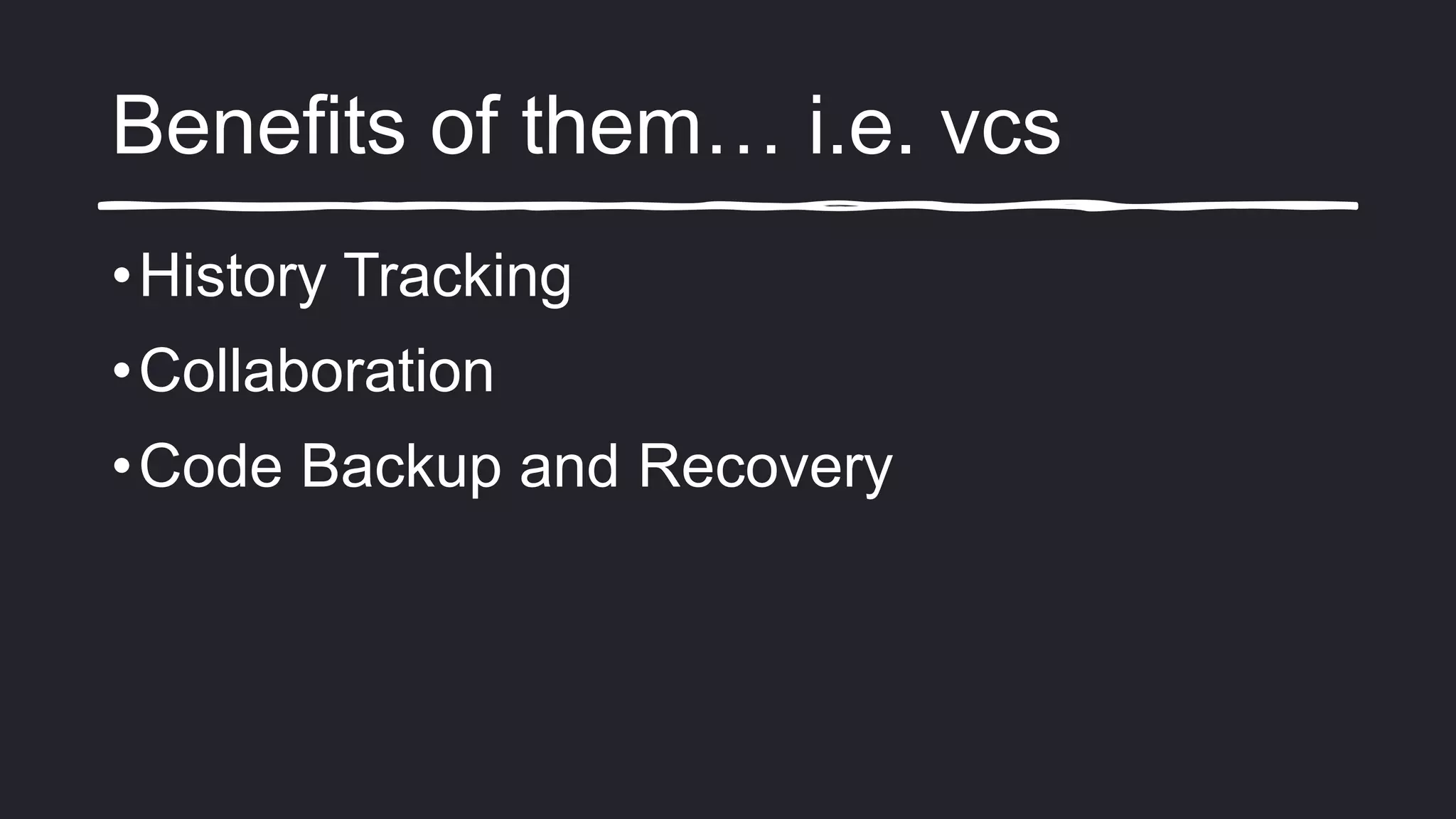 Benefits of them… i.e. vcs

• History Tracking
• Collaboration
• Code Backup and Recovery